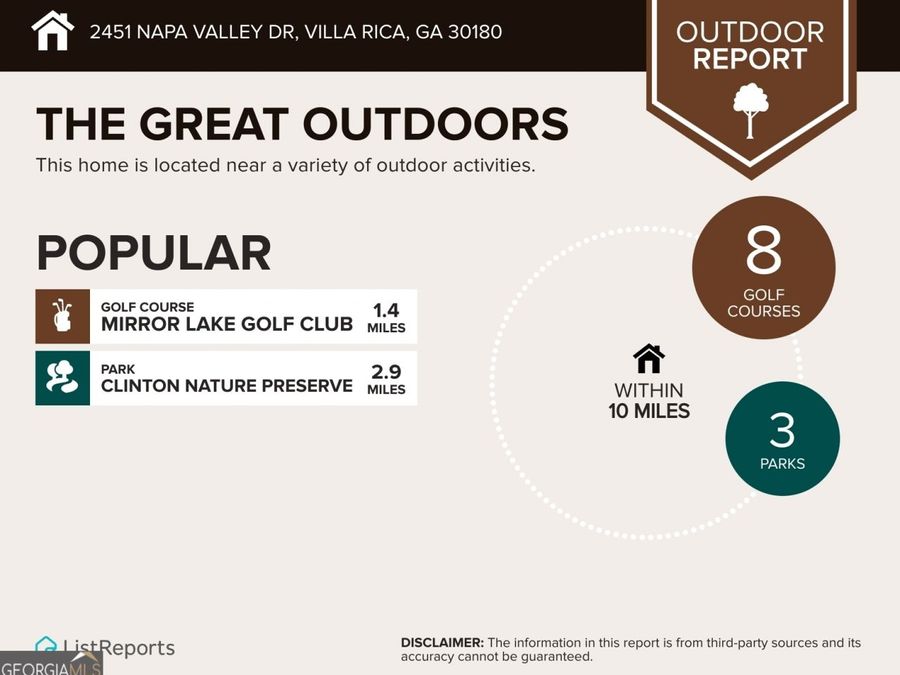 2451 NAPA VALLEY DR, VILLA RICA, GA 30180

OUTDOOR REPORT

THE GREAT OUTDOORS

This home is located near a variety of outdoor activities.

POPULAR

GOLF COURSE
MIRROR LAKE GOLF CLUB 1.4 MILES

PARK
CLINTON NATURE PRESERVE 2.9 MILES

8 GOLF COURSES

WITHIN 10 MILES

3 PARKS

ListReports

GEORGIAMLS

DISCLAIMER: The information in this report is from third-party sources and its accuracy cannot be guaranteed.